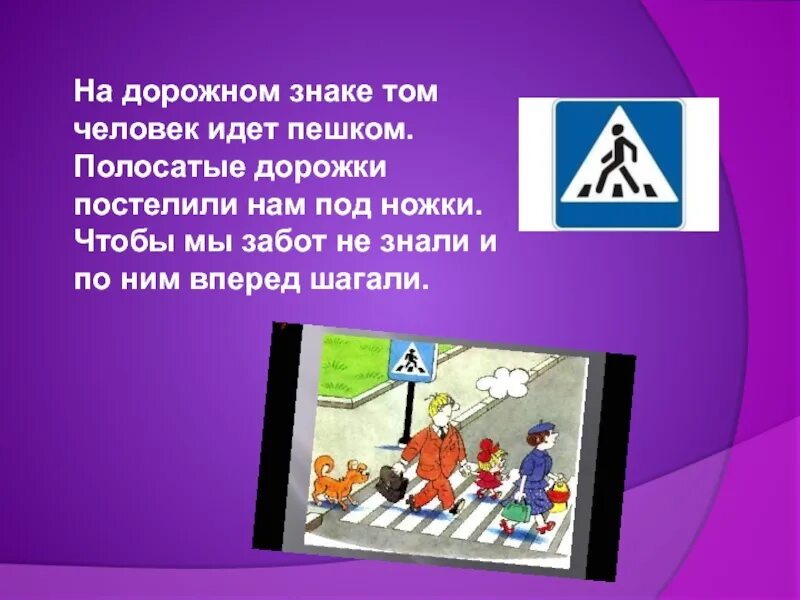 На дорожном знаке том человек идет пешком. Полосатые дорожки постелили нам под ножки. Чтобы мы забот не знали и по ним вперед шагали.